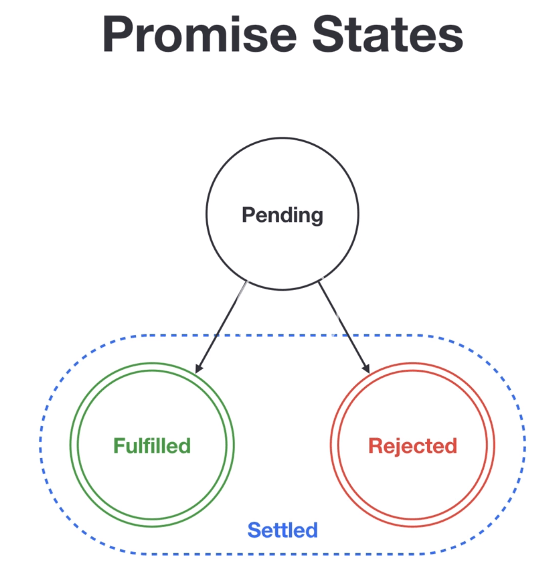 Promise States

Pending

Fulfilled

Rejected

Settled